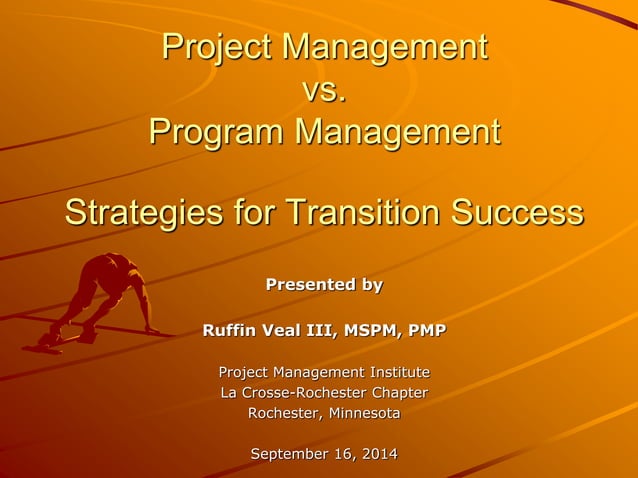 Project Management
vs.
Program Management

Strategies for Transition Success

Presented by

Ruffin Veal III, MSPM, PMP

Project Management Institute
La Crosse-Rochester Chapter
Rochester, Minnesota

September 16, 2014